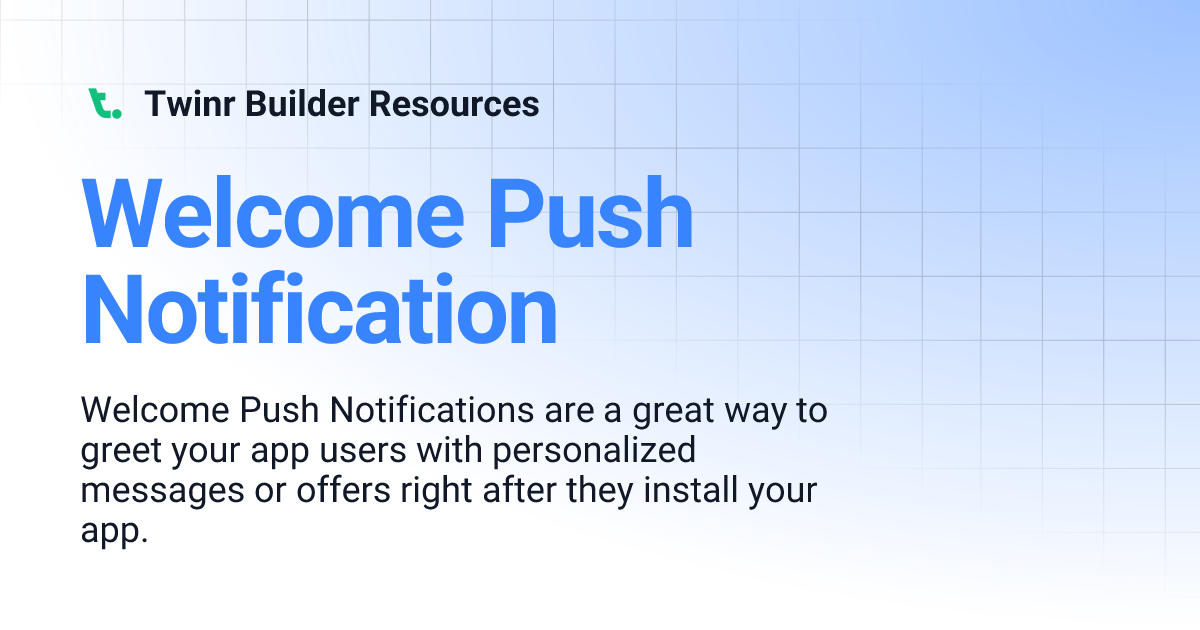 Twinr Builder Resources

Welcome Push Notification

Welcome Push Notifications are a great way to greet your app users with personalized messages or offers right after they install your app.